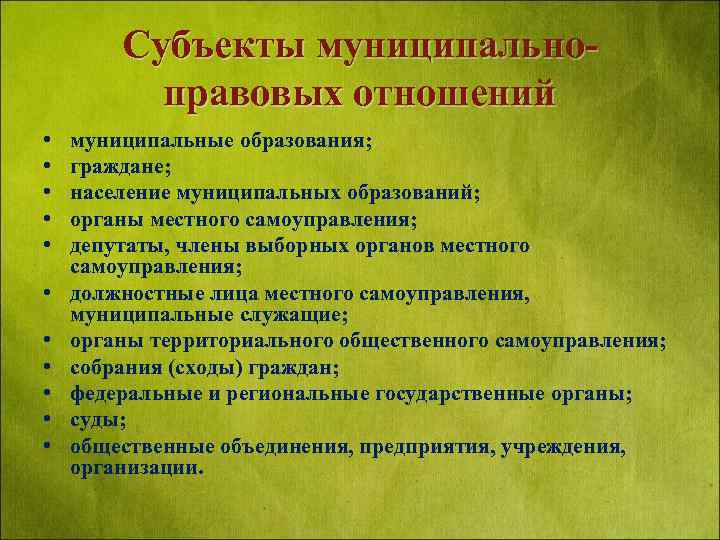 Субъекты муниципально-правовых отношений

• муниципальные образования;
• граждане;
• население муниципальных образований;
• органы местного самоуправления;
• депутаты, члены выборных органов местного самоуправления;
• должностные лица местного самоуправления, муниципальные служащие;
• органы территориального общественного самоуправления;
• собрания (сходы) граждан;
• федеральные и региональные государственные органы;
• суды;
• общественные объединения, предприятия, учреждения, организации.